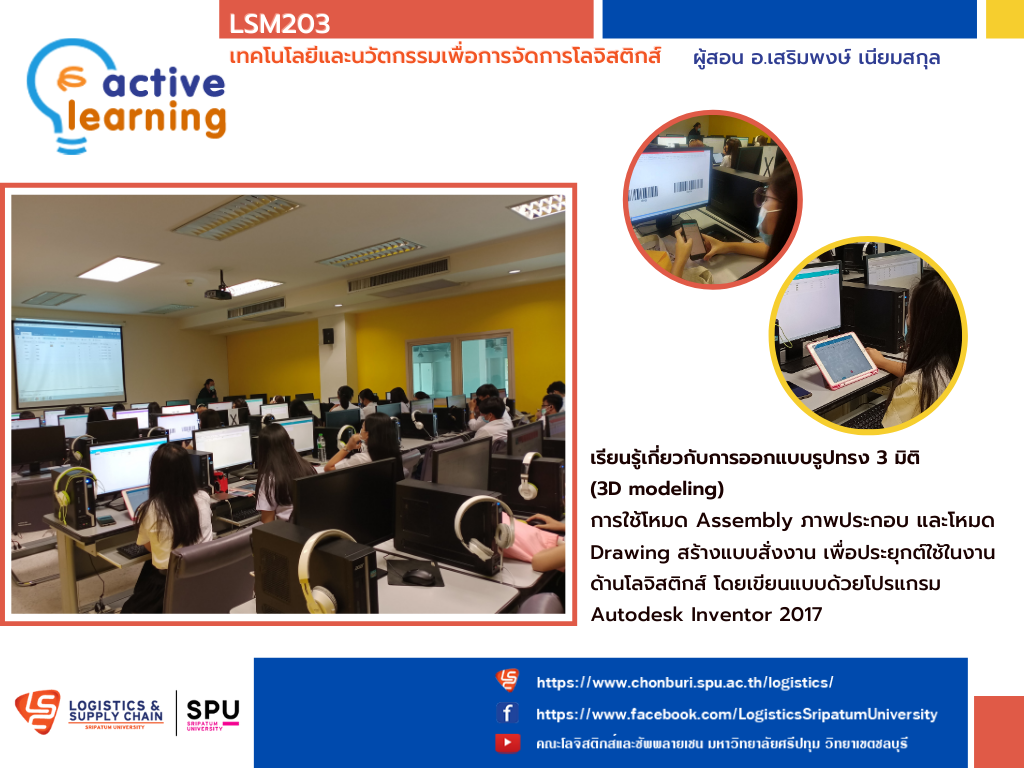 LSM203
เทคโนโลยีและนวัตกรรมเพื่อการจัดการโลจิสติกส์ ผู้สอน อ.เสริมพงษ์ เนียมสกุล

active learning

เรียนรู้เกี่ยวกับการออกแบบรูปทรง 3 มิติ (3D modeling) การใช้โหมด Assembly ภาพประกอบ และโหมด Drawing สร้างแบบสั่งงาน เพื่อประยุกต์ใช้ในงานด้านโลจิสติกส์ โดยเขียนแบบด้วยโปรแกรม Autodesk Inventor 2017

LOGISTICS & SUPPLY CHAIN SRIPATUM UNIVERSITY
SPU SRIPATUM UNIVERSITY

https://www.chonburi.spu.ac.th/logistics/
https://www.facebook.com/LogisticsSripatumUniversity
คณะโลจิสติกส์และซัพพลายเชน มหาวิทยาลัยศรีปทุม วิทยาเขตชลบุรี